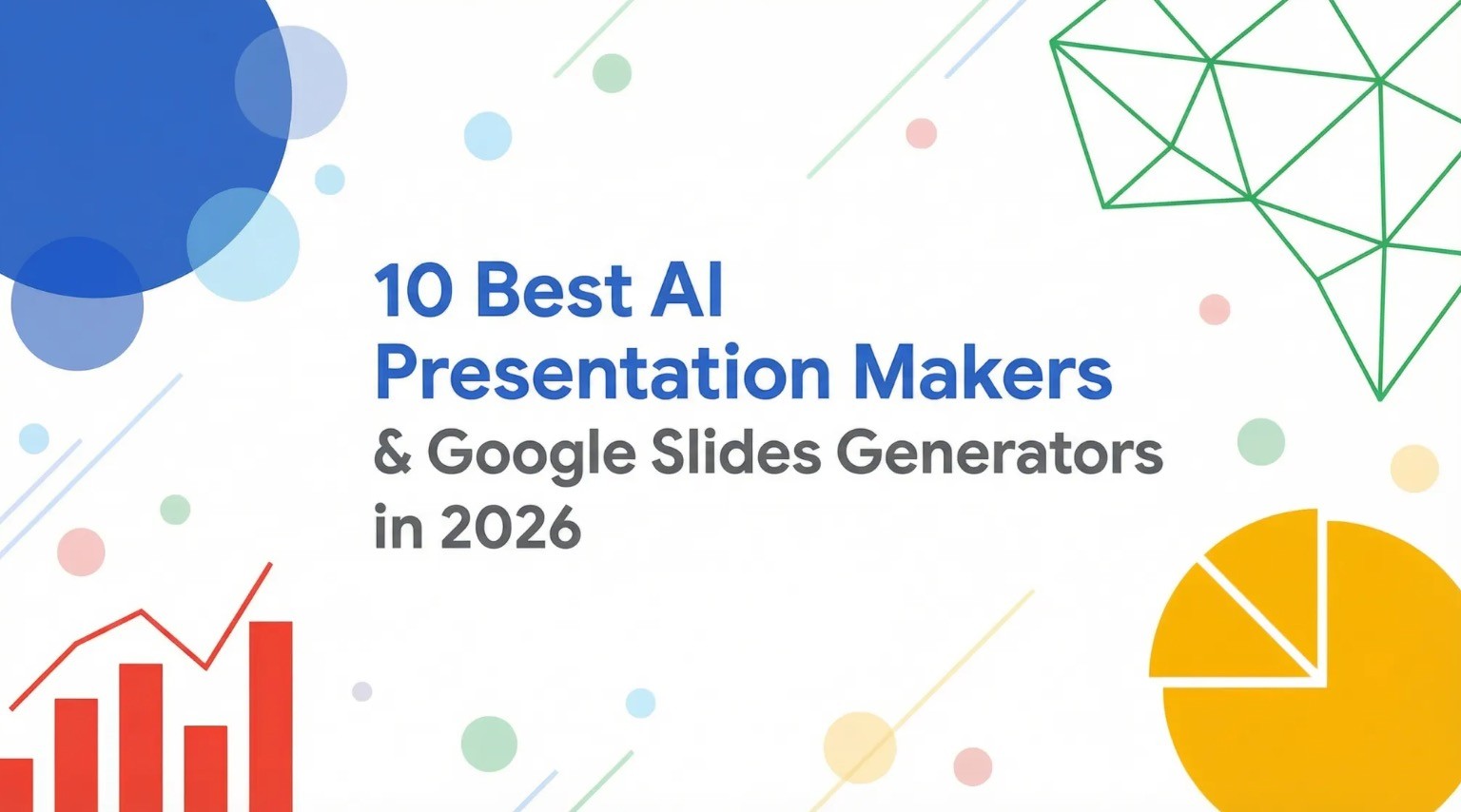 10 Best AI Presentation Makers & Google Slides Generators in 2026